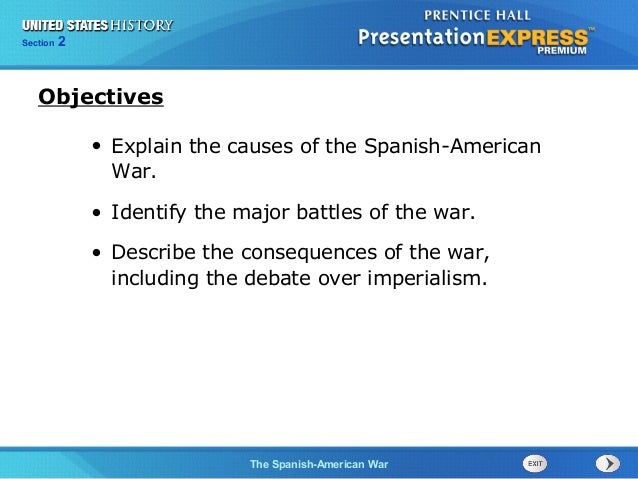 UNITED STATES HISTORY
Section 2

PRENTICE HALL
PresentationEXPRESS™
PREMIUM

Objectives

• Explain the causes of the Spanish-American War.

• Identify the major battles of the war.

• Describe the consequences of the war, including the debate over imperialism.

The Spanish-American War

EXIT